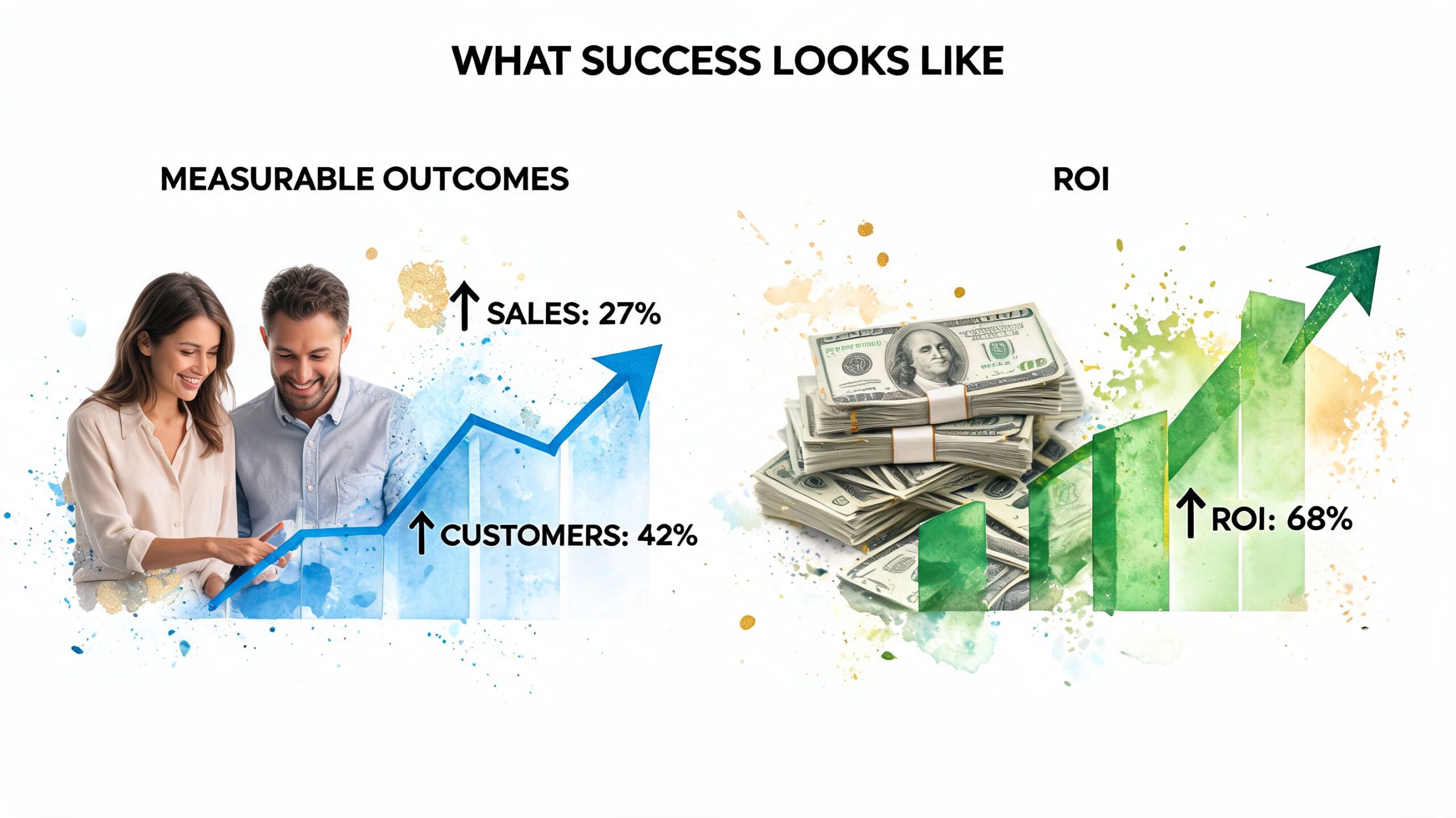 WHAT SUCCESS LOOKS LIKE

MEASURABLE OUTCOMES

↑ SALES: 27%

↑ CUSTOMERS: 42%

ROI

↑ ROI: 68%